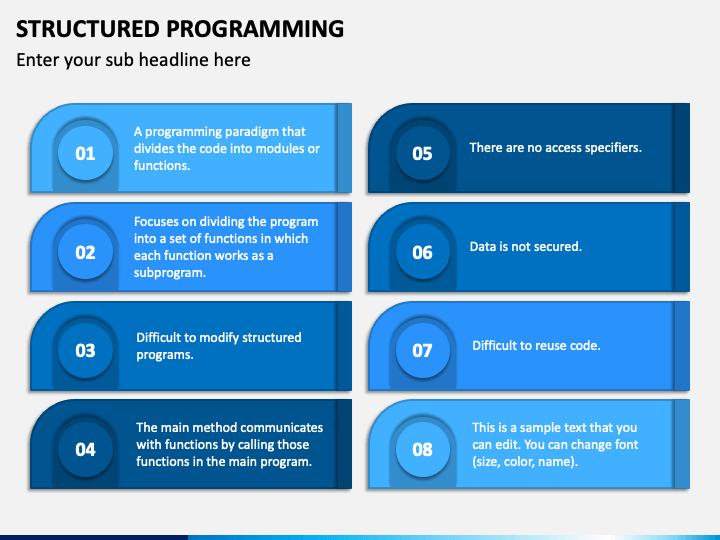 STRUCTURED PROGRAMMING

Enter your sub headline here

01

A programming paradigm that divides the code into modules or functions.

02

Focuses on dividing the program into a set of functions in which each function works as a subprogram.

03

Difficult to modify structured programs.

04

The main method communicates with functions by calling those functions in the main program.

05

There are no access specifiers.

06

Data is not secured.

07

Difficult to reuse code.

08

This is a sample text that you can edit. You can change font (size, color, name).